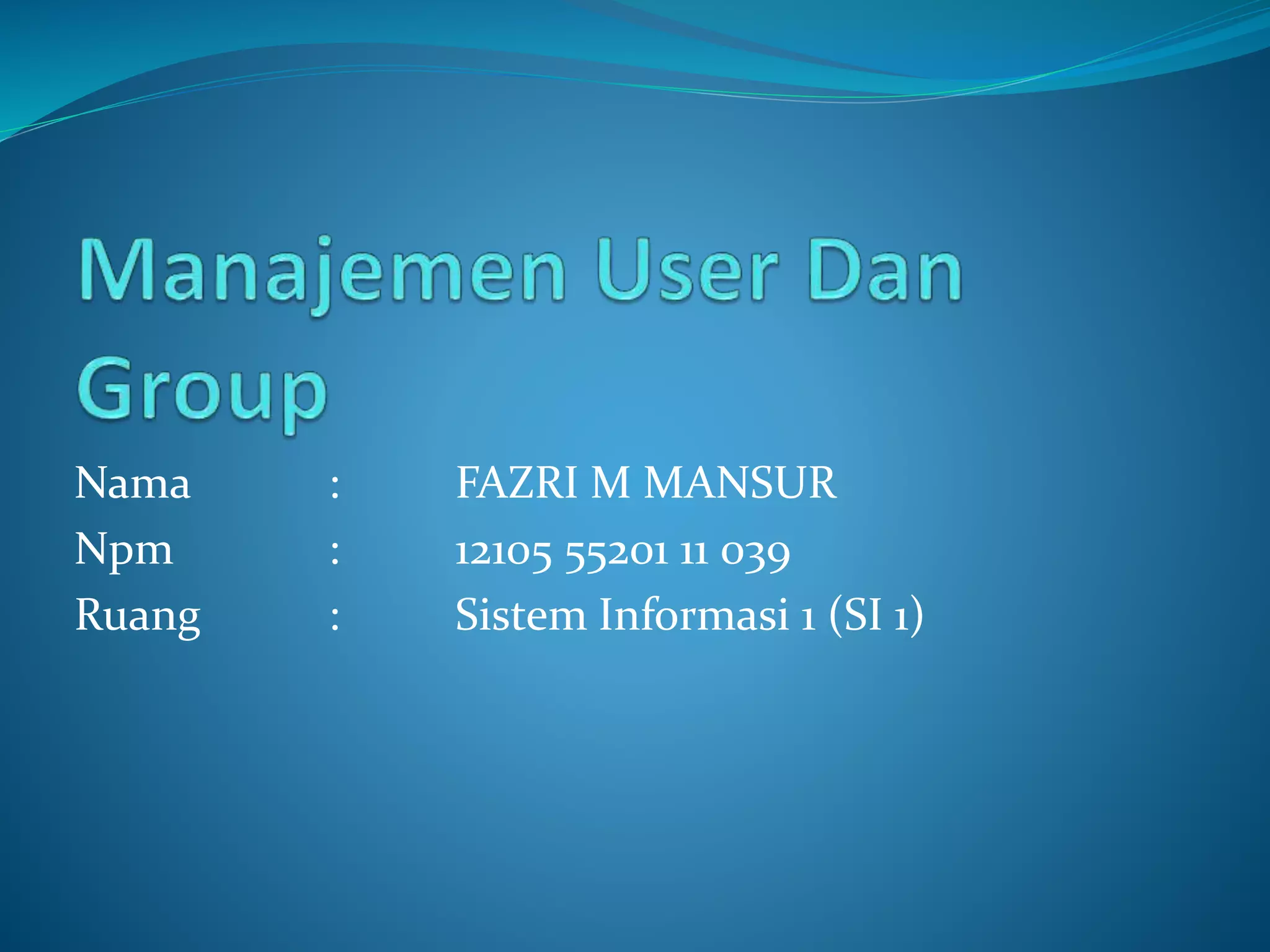 Manajemen User Dan Group

Nama : FAZRI M MANSUR
Npm : 12105 55201 11 039
Ruang : Sistem Informasi 1 (SI 1)